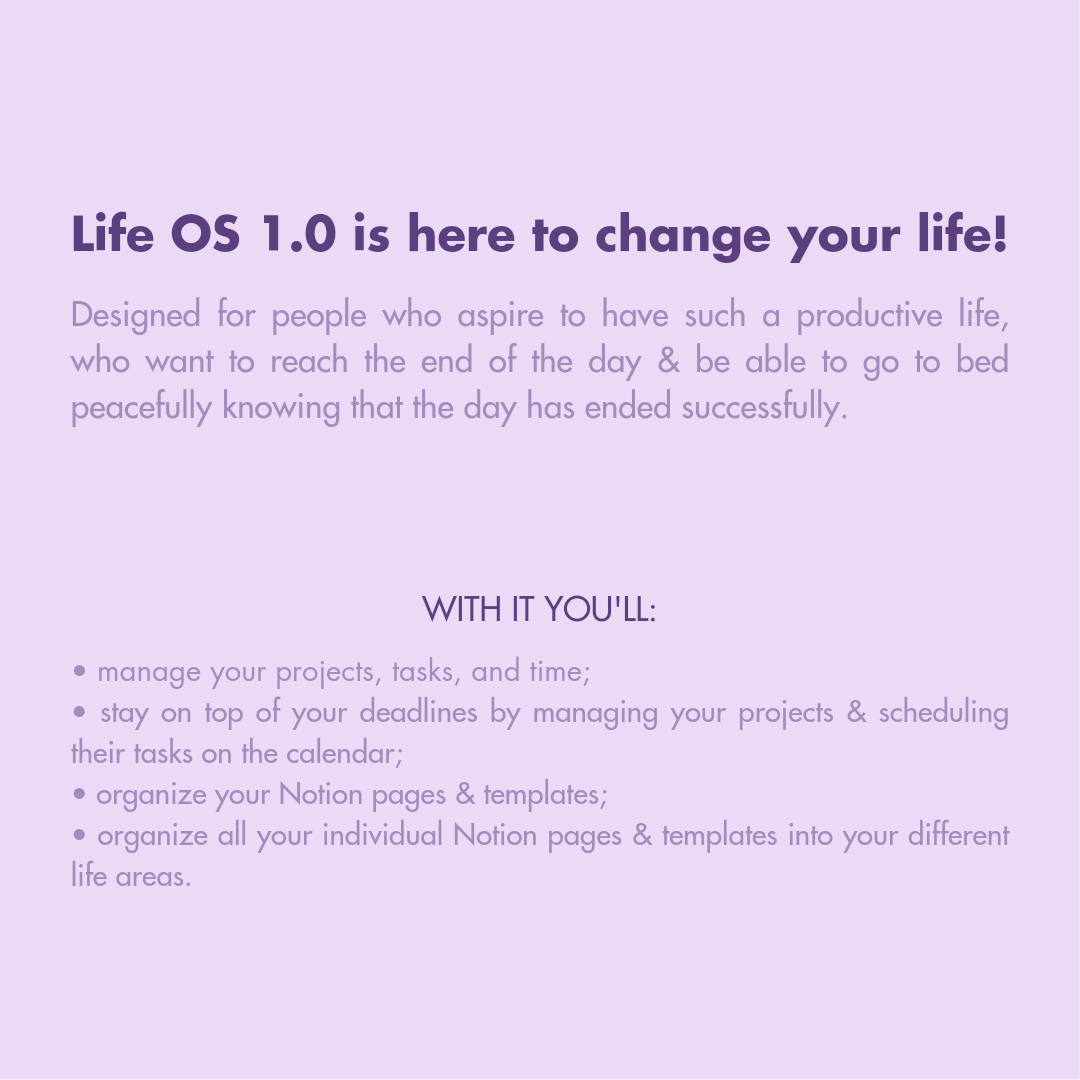 Life OS 1.0 is here to change your life!

Designed for people who aspire to have such a productive life, who want to reach the end of the day & be able to go to bed peacefully knowing that the day has ended successfully.

WITH IT YOU'LL:

• manage your projects, tasks, and time;
• stay on top of your deadlines by managing your projects & scheduling their tasks on the calendar;
• organize your Notion pages & templates;
• organize all your individual Notion pages & templates into your different life areas.